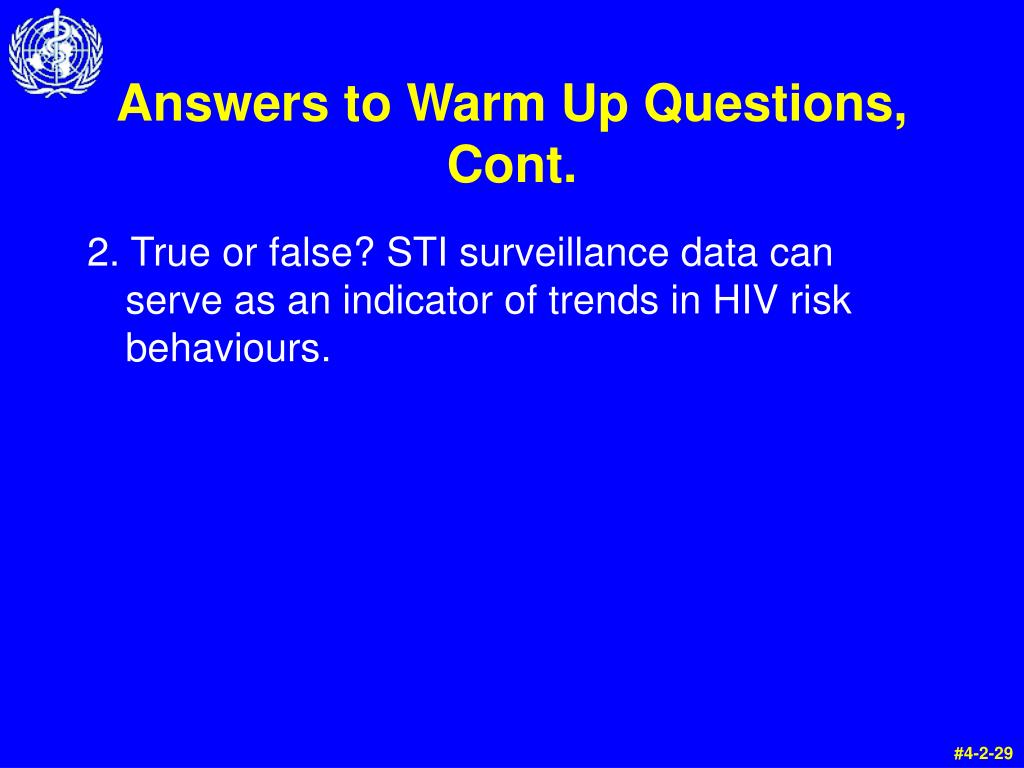 Answers to Warm Up Questions, Cont.

2. True or false? STI surveillance data can serve as an indicator of trends in HIV risk behaviours.

#4-2-29